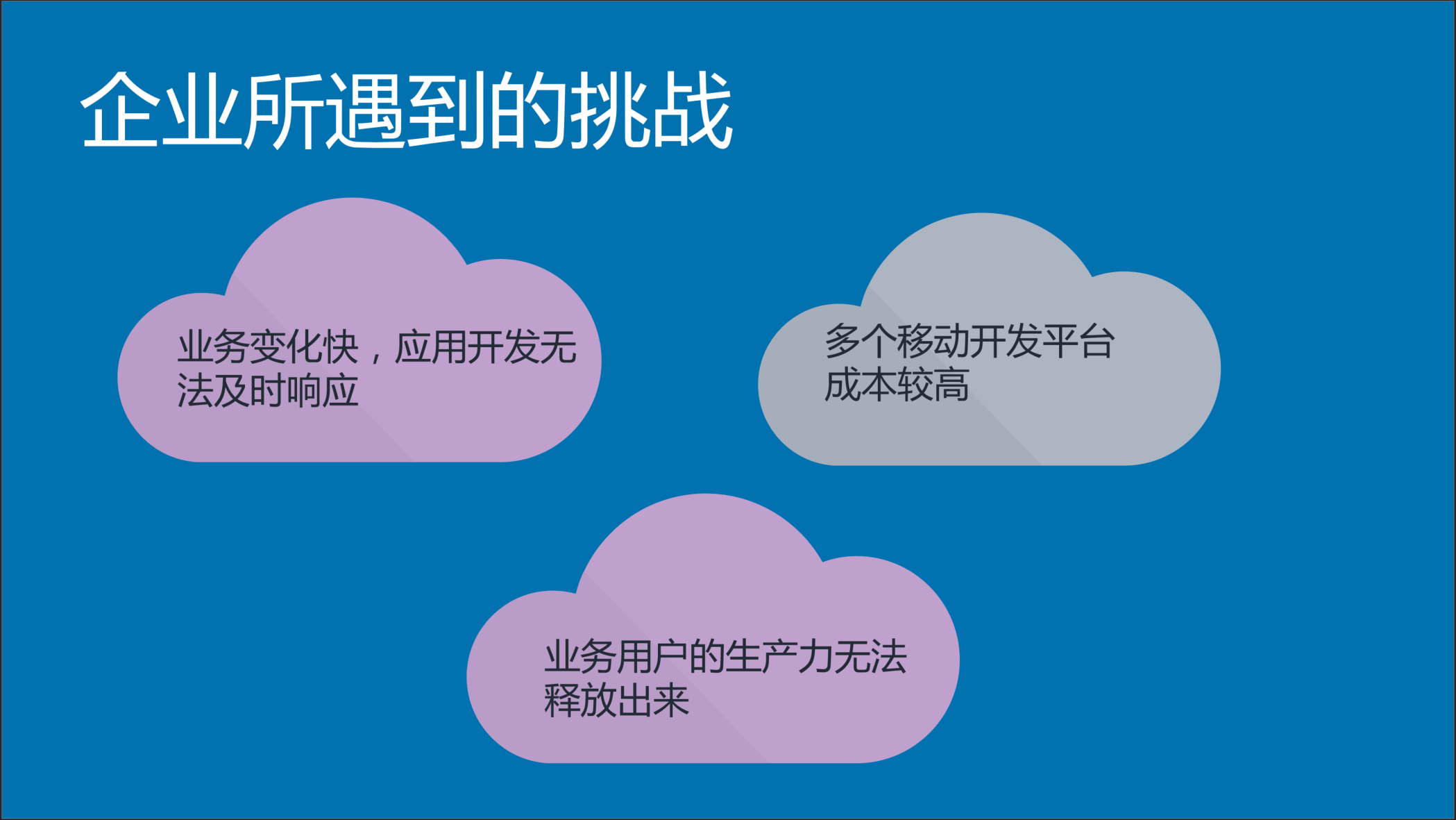 企业所遇到的挑战

业务变化快，应用开发无法及时响应

多个移动开发平台成本较高

业务用户的生产力无法释放出来